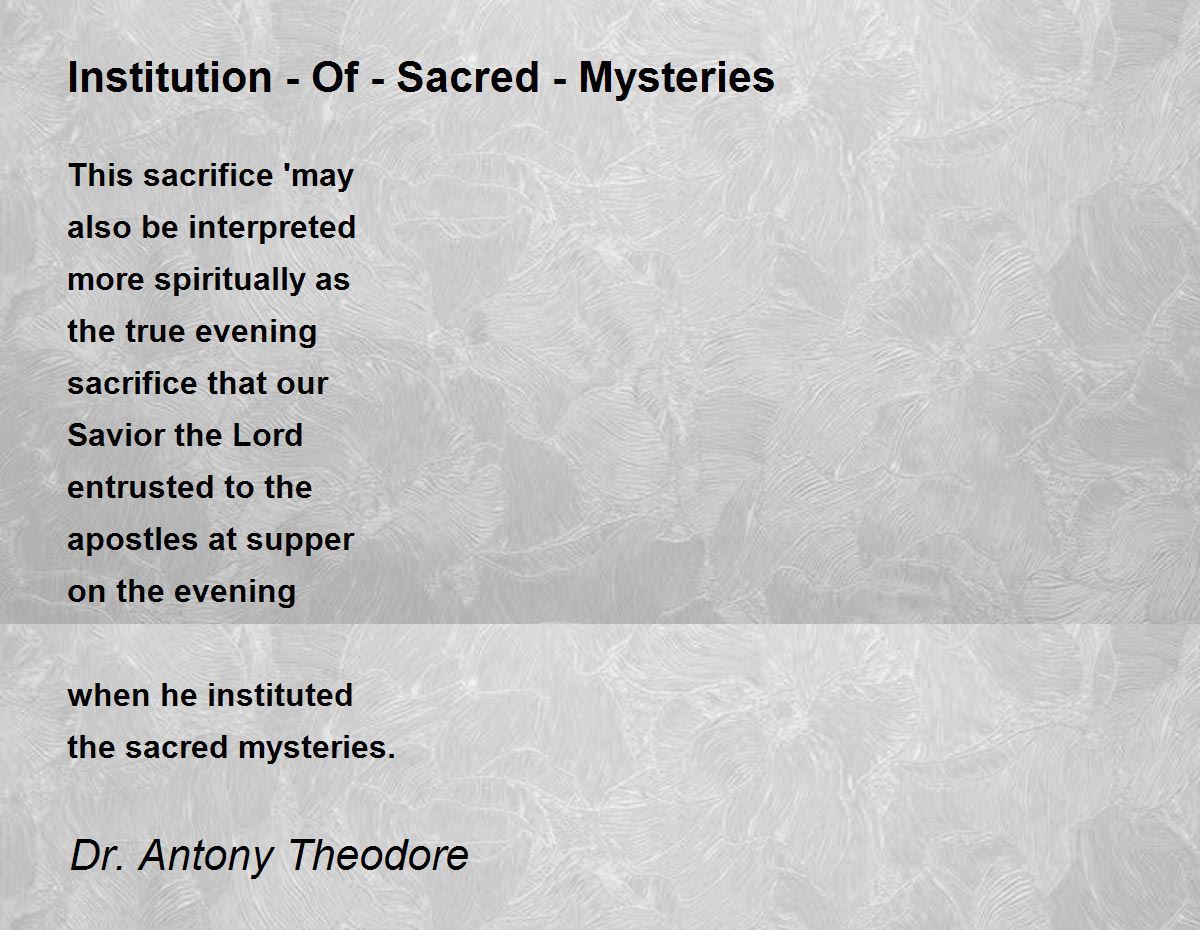 Institution - Of - Sacred - Mysteries

This sacrifice 'may
also be interpreted
more spiritually as
the true evening
sacrifice that our
Savior the Lord
entrusted to the
apostles at supper
on the evening

when he instituted
the sacred mysteries.

Dr. Antony Theodore